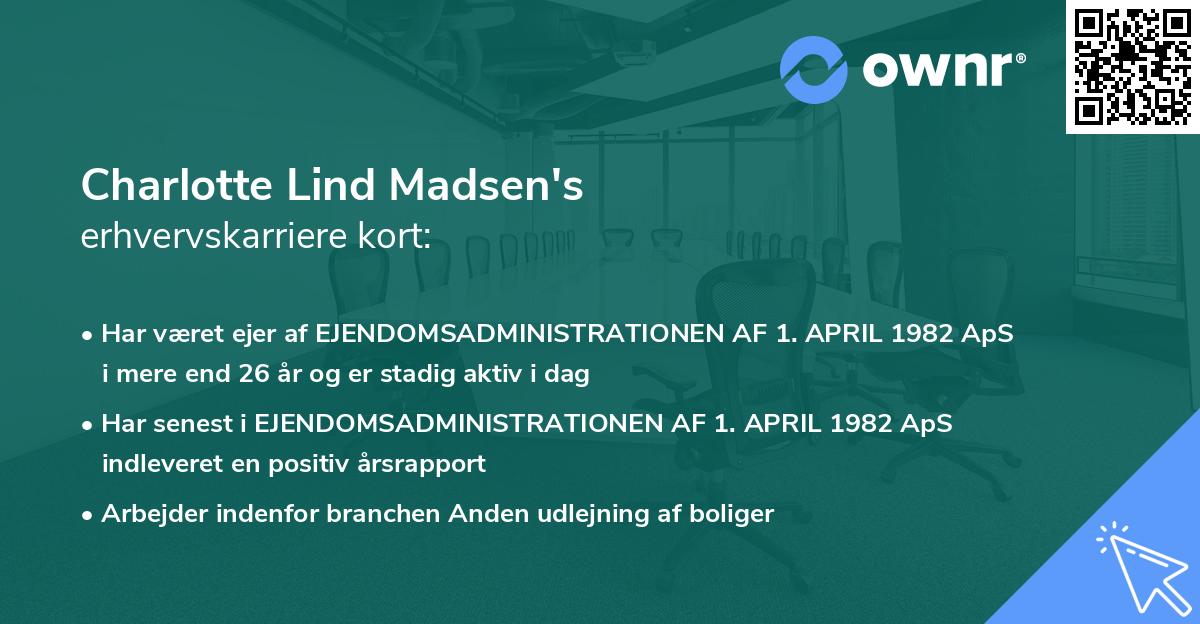 ownr®

Charlotte Lind Madsen's
erhvervskarriere kort:

• Har været ejer af EJENDOMSADMINISTRATIONEN AF 1. APRIL 1982 ApS i mere end 26 år og er stadig aktiv i dag

• Har senest i EJENDOMSADMINISTRATIONEN AF 1. APRIL 1982 ApS indleveret en positiv årsrapport

• Arbejder indenfor branchen Anden udlejning af boliger